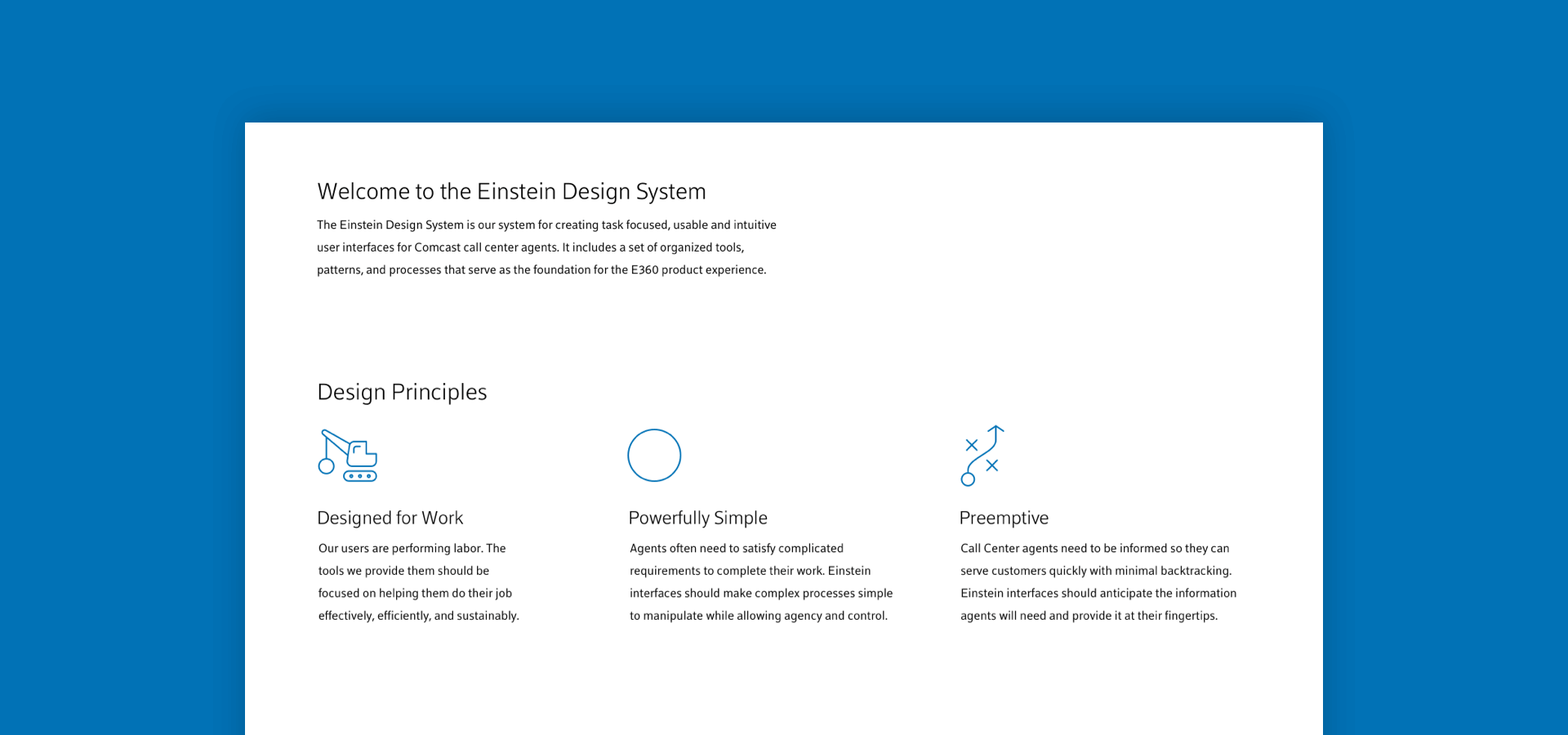 Welcome to the Einstein Design System

The Einstein Design System is our system for creating task focused, usable and intuitive user interfaces for Comcast call center agents. It includes a set of organized tools, patterns, and processes that serve as the foundation for the E360 product experience.

Design Principles

Designed for Work

Our users are performing labor. The tools we provide them should be focused on helping them do their job effectively, efficiently, and sustainably.

Powerfully Simple

Agents often need to satisfy complicated requirements to complete their work. Einstein interfaces should make complex processes simple to manipulate while allowing agency and control.

Preemptive

Call Center agents need to be informed so they can serve customers quickly with minimal backtracking. Einstein interfaces should anticipate the information agents will need and provide it at their fingertips.